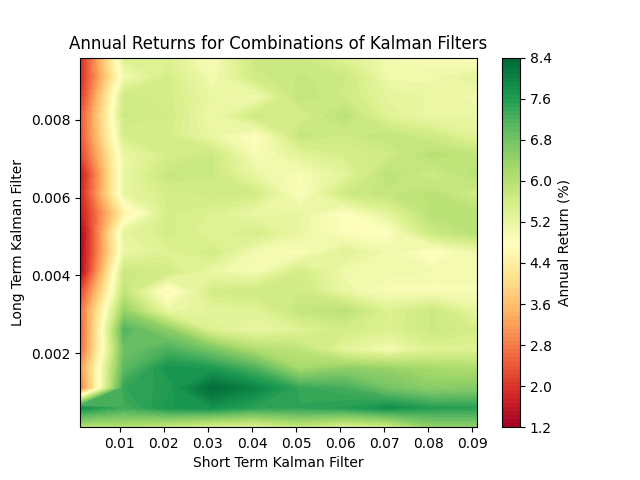 Annual Returns for Combinations of Kalman Filters

Long Term Kalman Filter

0.008
0.006
0.004
0.002

0.01 0.02 0.03 0.04 0.05 0.06 0.07 0.08 0.09

Short Term Kalman Filter

8.4
7.6
6.8
6.0
5.2
4.4
3.6
2.8
2.0
1.2

Annual Return (%)